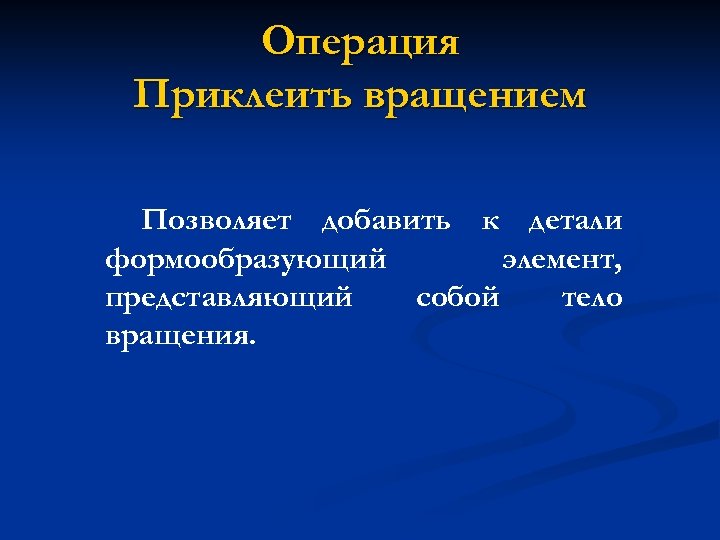 Операция
Приклеить вращением

Позволяет добавить к детали формообразующий элемент, представляющий собой тело вращения.